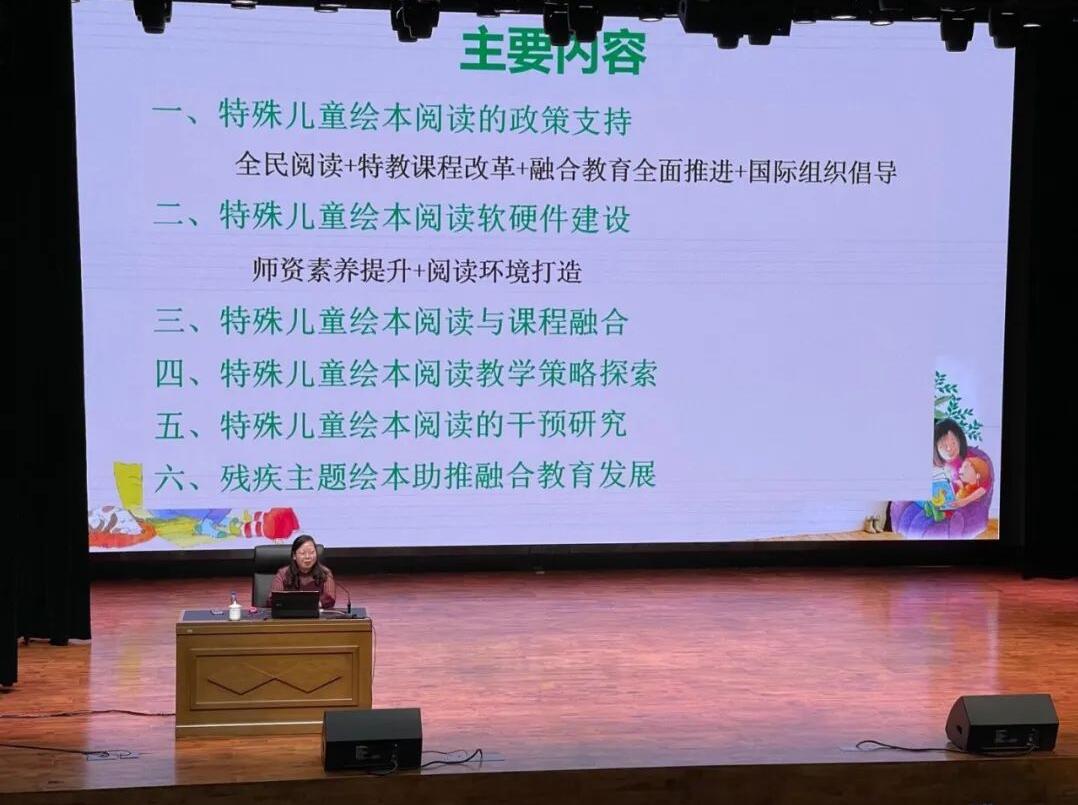 主要内容

一、特殊儿童绘本阅读的政策支持

全民阅读+特教课程改革+融合教育全面推进+国际组织倡导

二、特殊儿童绘本阅读软硬件建设

师资素养提升+阅读环境打造

三、特殊儿童绘本阅读与课程融合

四、特殊儿童绘本阅读教学策略探索

五、特殊儿童绘本阅读的干预研究

六、残疾主题绘本助推融合教育发展